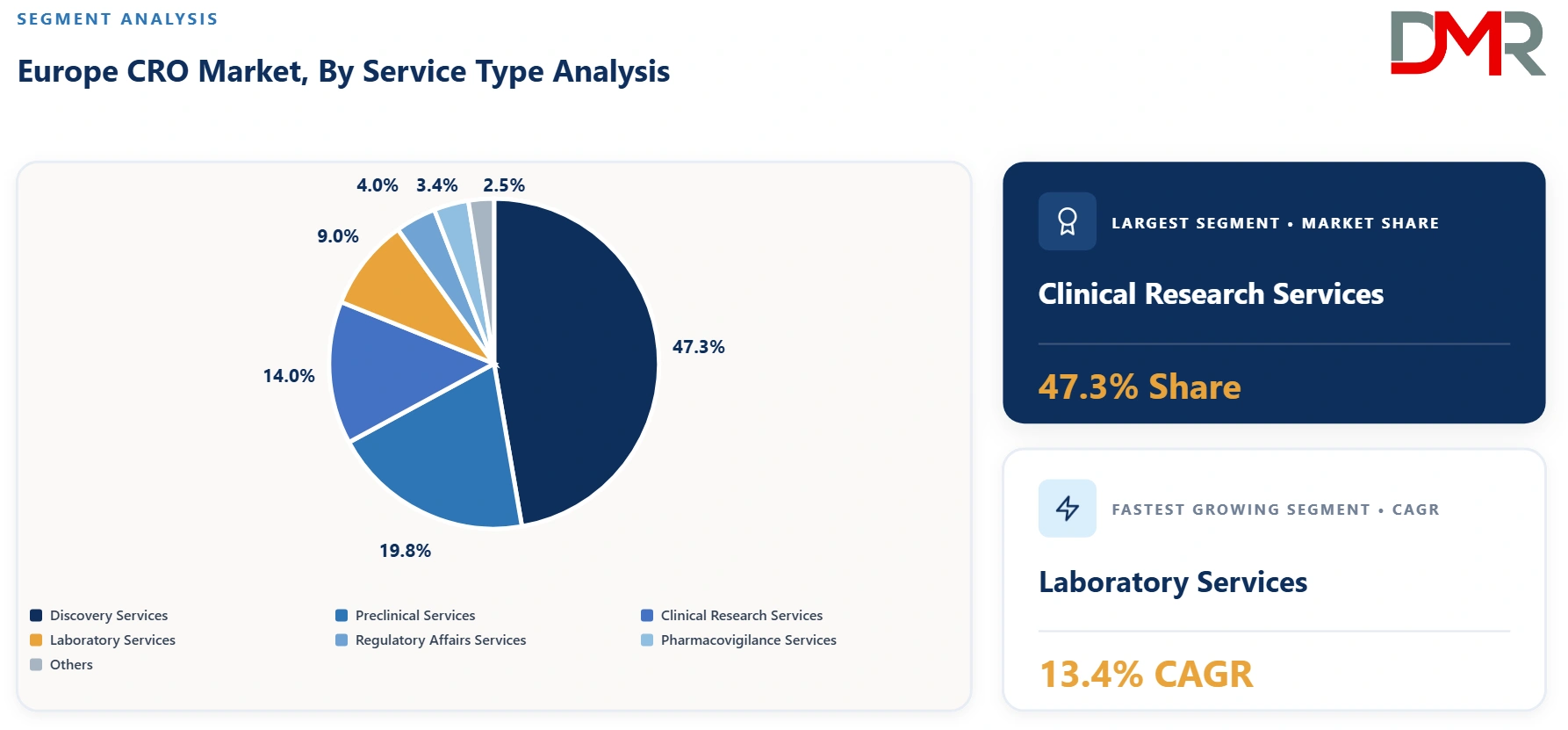 SEGMENT ANALYSIS

Europe CRO Market, By Service Type Analysis

DMR

4.0% 3.4% 2.5%

9.0%

47.3%

14.0%

19.8%

Discovery Services
Preclinical Services
Clinical Research Services
Laboratory Services
Regulatory Affairs Services
Pharmacovigilance Services
Others

LARGEST SEGMENT • MARKET SHARE

Clinical Research Services

47.3% Share

FASTEST GROWING SEGMENT • CAGR

Laboratory Services

13.4% CAGR